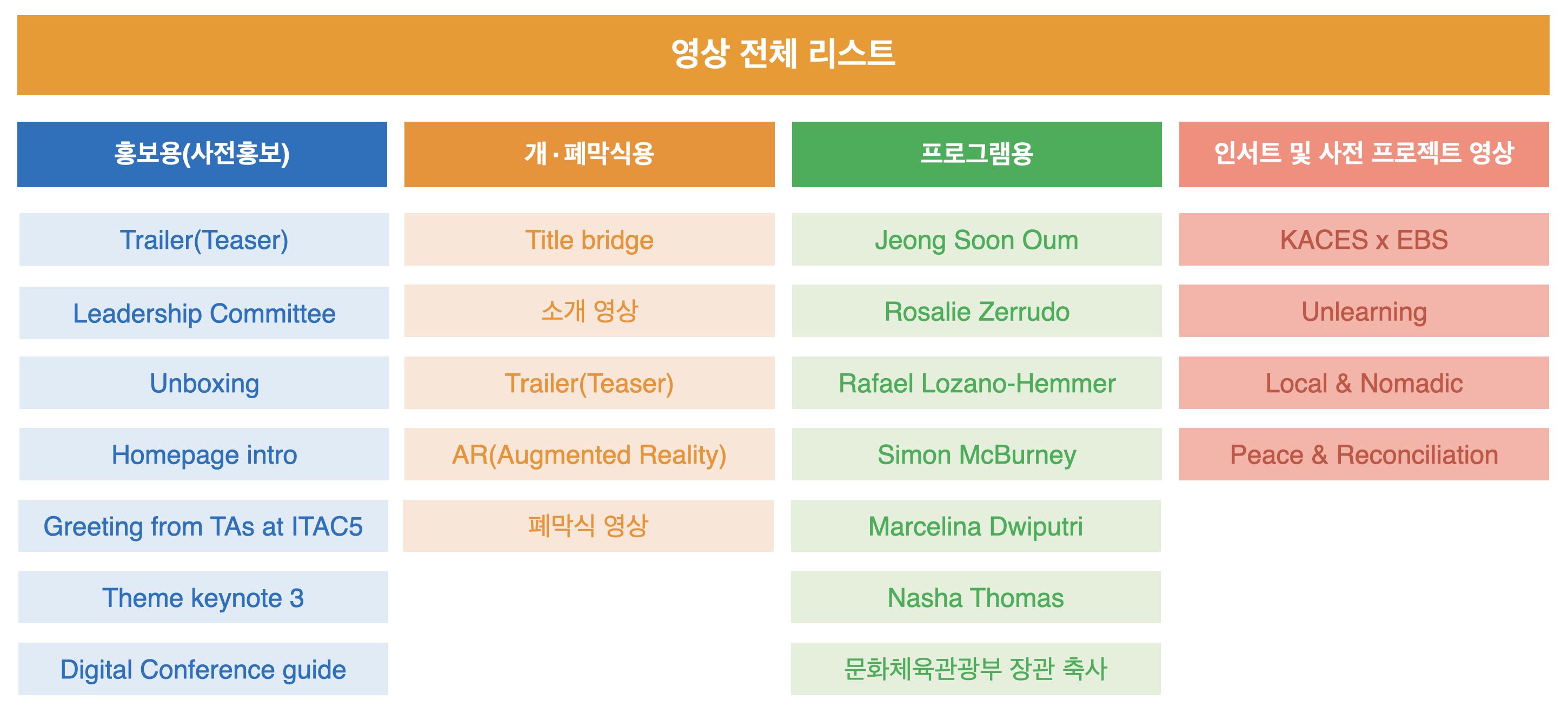 영상 전체 리스트

홍보용(사전홍보)

Trailer(Teaser)

Leadership Committee

Unboxing

Homepage intro

Greeting from TAs at ITAC5

Theme keynote 3

Digital Conference guide

개·폐막식용

Title bridge

소개 영상

Trailer(Teaser)

AR(Augmented Reality)

폐막식 영상

프로그램용

Jeong Soon Oum

Rosalie Zerrudo

Rafael Lozano-Hemmer

Simon McBurney

Marcelina Dwiputri

Nasha Thomas

문화체육관광부 장관 축사

인서트 및 사전 프로젝트 영상

KACES x EBS

Unlearning

Local & Nomadic

Peace & Reconciliation